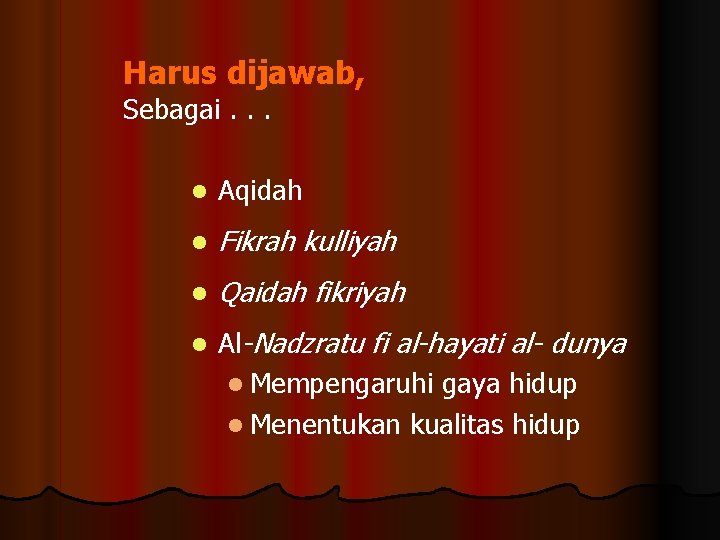 Harus dijawab,
Sebagai . . .

- Aqidah
- Fikrah kulliyah
- Qaidah fikriyah
- Al-Nadzratu fi al-hayati al- dunya
  - Mempengaruhi gaya hidup
  - Menentukan kualitas hidup